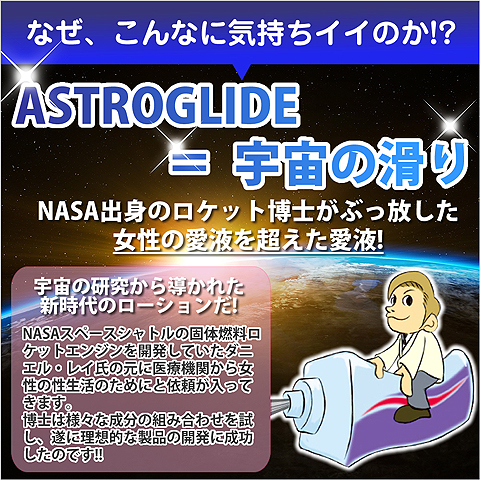 なぜ、こんなに気持ちイイのか!?

ASTROGLIDE

= 宇宙の滑り

NASA出身のロケット博士がぶっ放した
女性の愛液を超えた愛液!

宇宙の研究から導かれた
新時代のローションだ!

NASAスペースシャトルの固体燃料ロケットエンジンを開発していたダニエル・レイ氏の元に医療機関から女性の性生活のためにと依頼が入ってきます。
博士は様々な成分の組み合わせを試し、遂に理想的な製品の開発に成功したのです!!